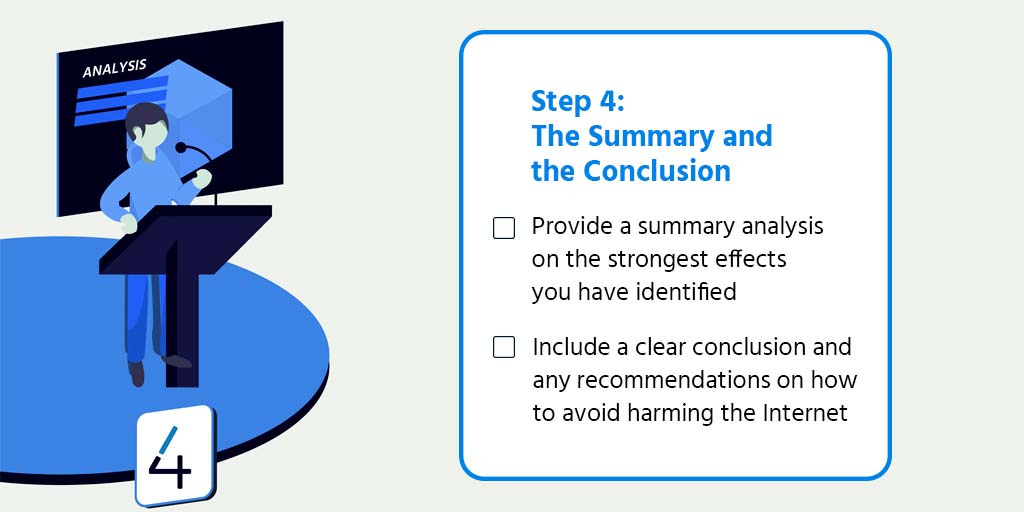 ANALYSIS

4

Step 4:
The Summary and the Conclusion

☐ Provide a summary analysis on the strongest effects you have identified

☐ Include a clear conclusion and any recommendations on how to avoid harming the Internet